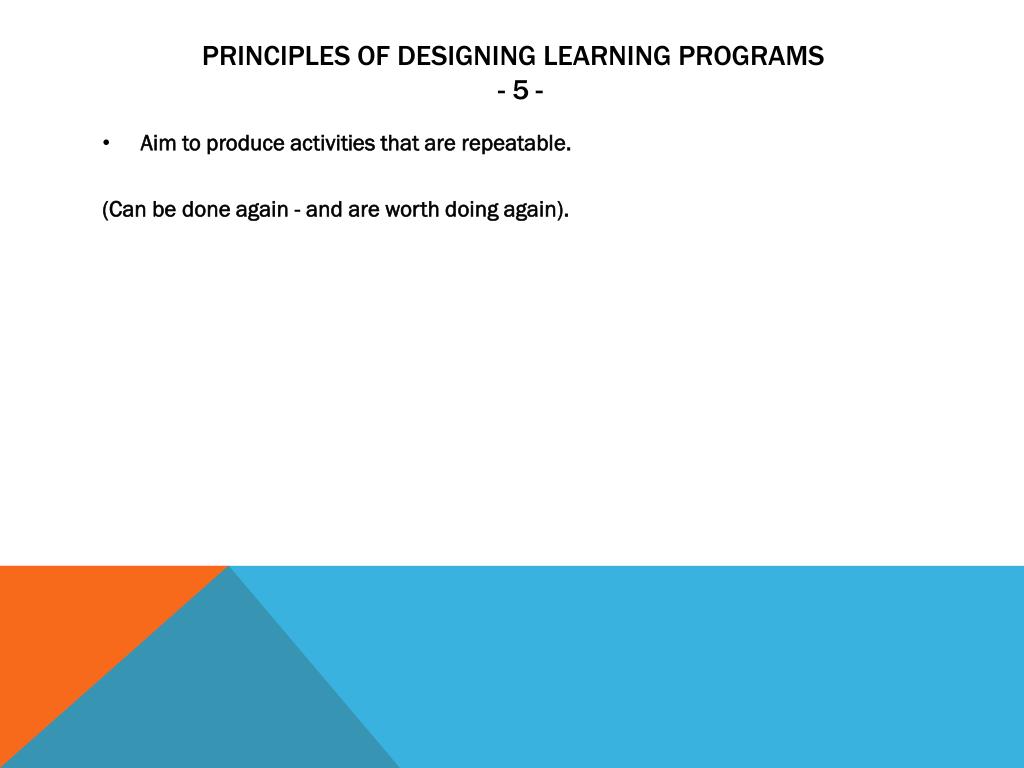 PRINCIPLES OF DESIGNING LEARNING PROGRAMS
- 5 -

• Aim to produce activities that are repeatable.

(Can be done again - and are worth doing again).